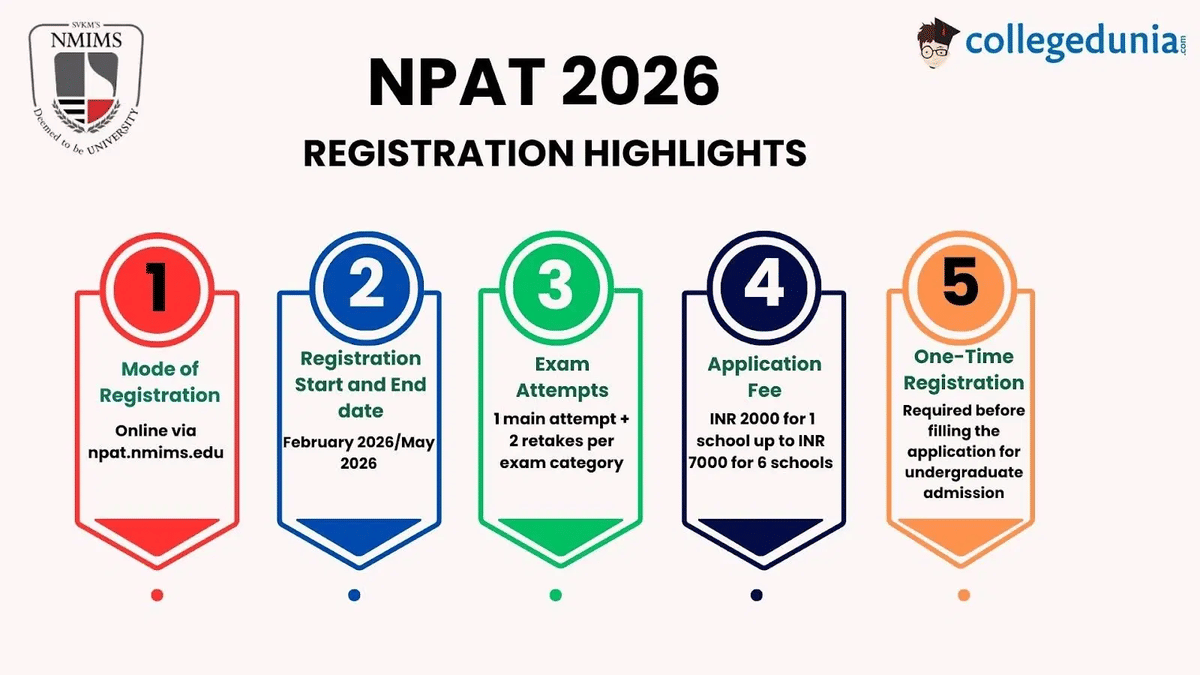 SVKM'S
NMIMS
Deemed to be UNIVERSITY

collegedunia.com

NPAT 2026

REGISTRATION HIGHLIGHTS

1
Mode of Registration
Online via npat.nmims.edu

2
Registration Start and End date
February 2026/May 2026

3
Exam Attempts
1 main attempt + 2 retakes per exam category

4
Application Fee
INR 2000 for 1 school up to INR 7000 for 6 schools

5
One-Time Registration
Required before filling the application for undergraduate admission